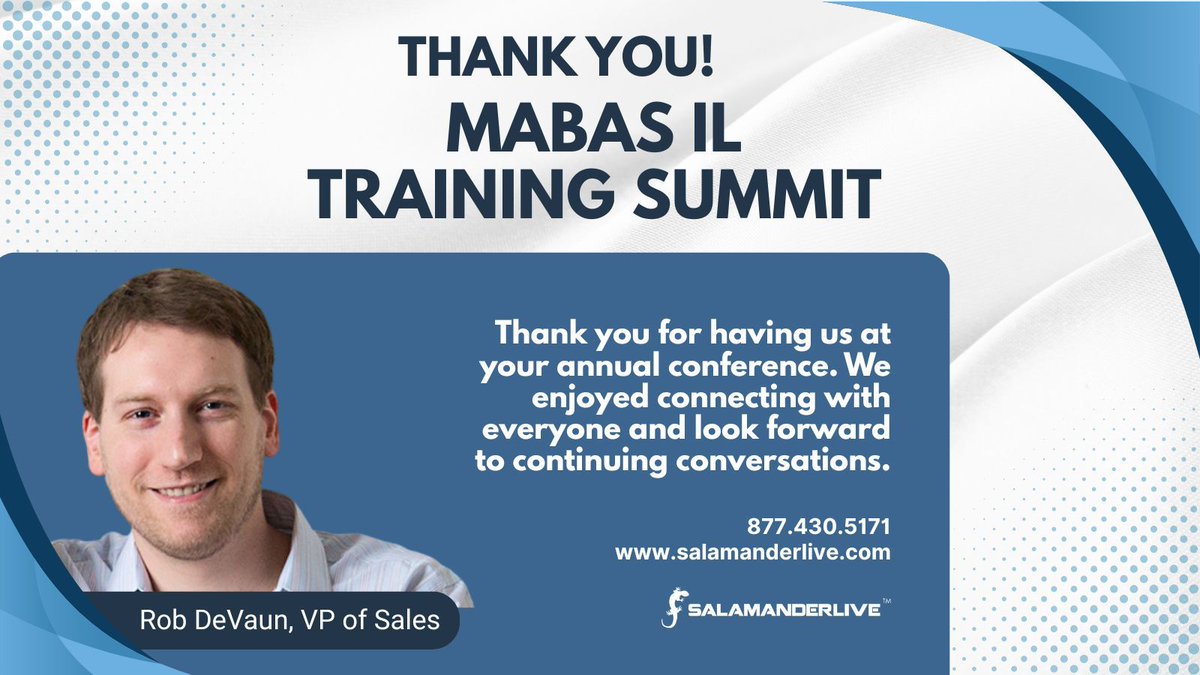 THANK YOU!
MABAS IL TRAINING SUMMIT

Thank you for having us at your annual conference. We enjoyed connecting with everyone and look forward to continuing conversations.

877.430.5171
www.salamanderlive.com

SALAMANDERLIVE™

Rob DeVaun, VP of Sales